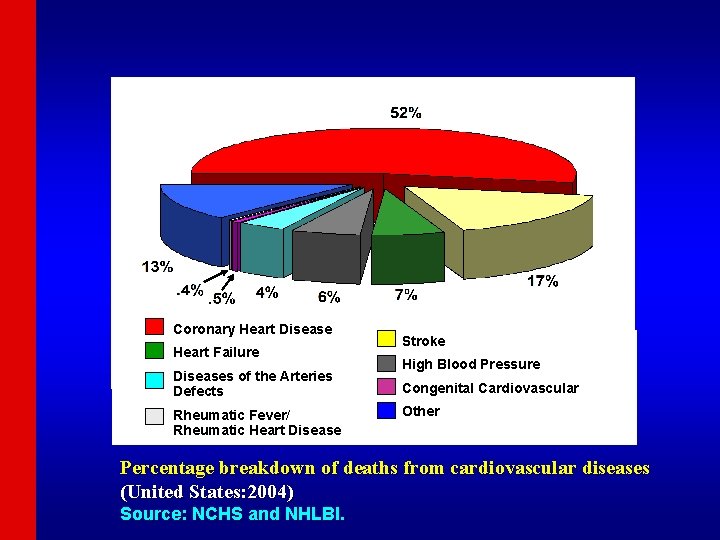 52%

13%

.4%

.5%

4%

6%

7%

17%

Coronary Heart Disease

Heart Failure

Diseases of the Arteries Defects

Rheumatic Fever/ Rheumatic Heart Disease

Stroke

High Blood Pressure

Congenital Cardiovascular

Other

Percentage breakdown of deaths from cardiovascular diseases (United States:2004)

Source: NCHS and NHLBI.